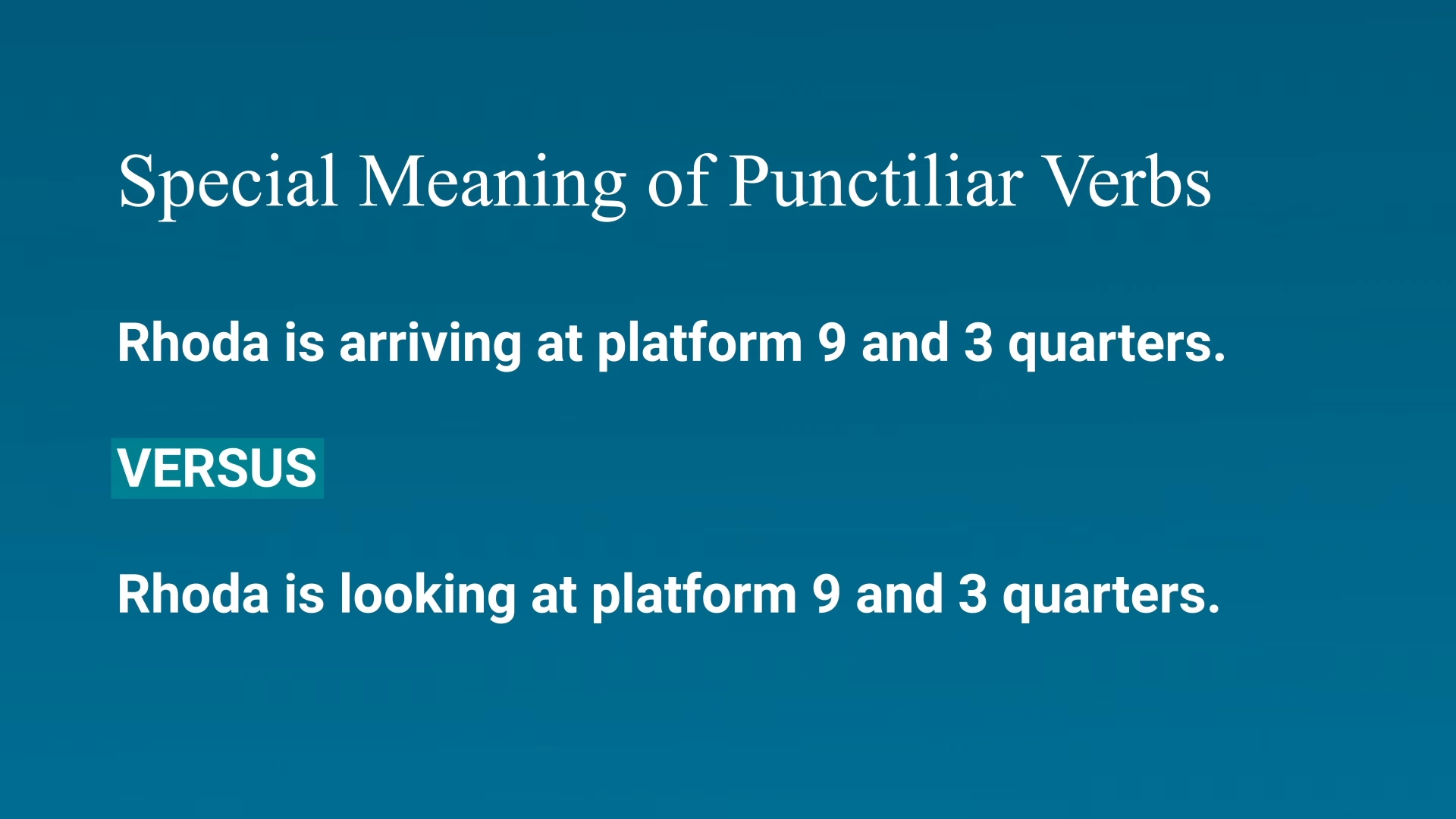 Special Meaning of Punctiliar Verbs

Rhoda is arriving at platform 9 and 3 quarters.

VERSUS

Rhoda is looking at platform 9 and 3 quarters.